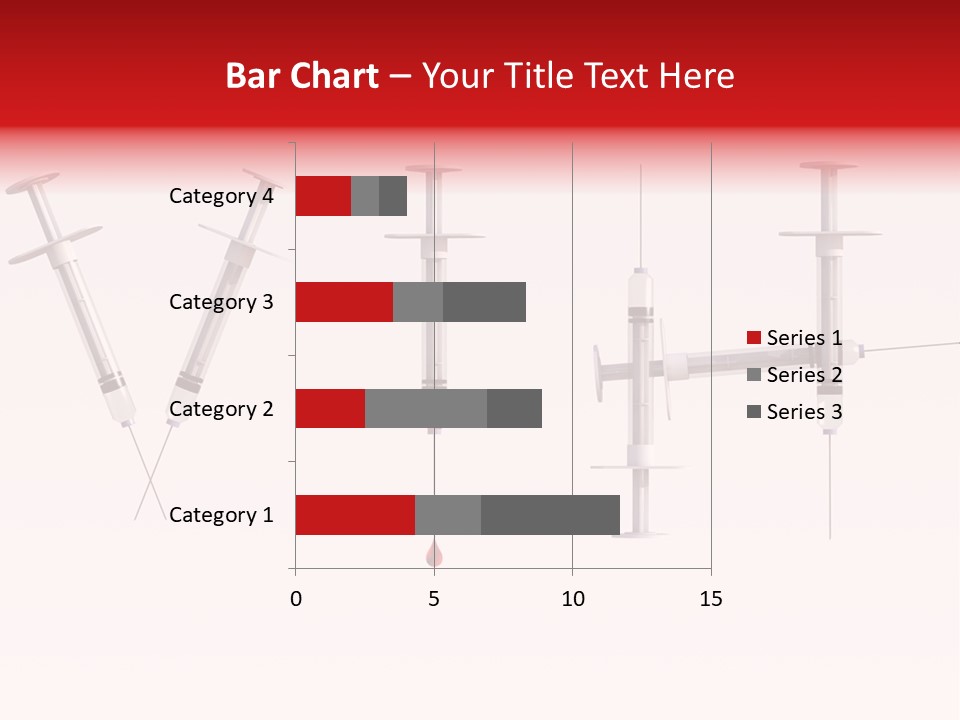 Bar Chart – Your Title Text Here

Category 4
Category 3
Category 2
Category 1

0 5 10 15

Series 1
Series 2
Series 3